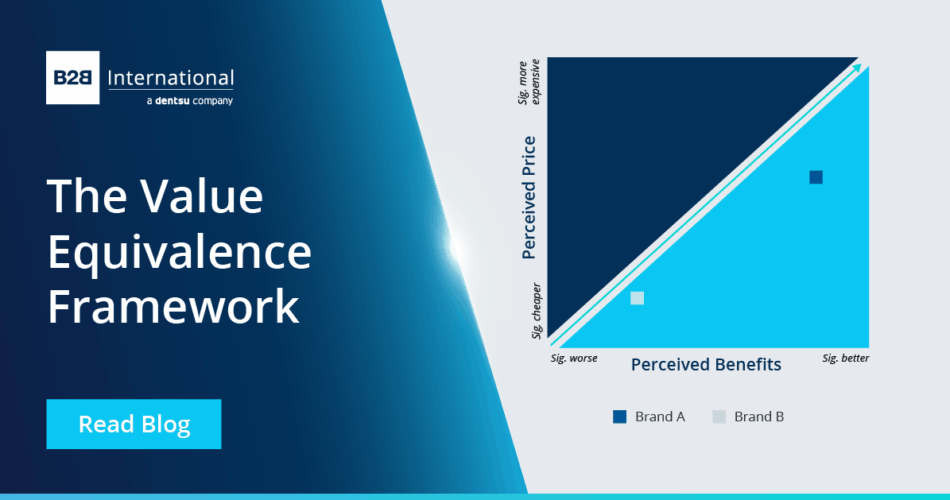 B2B International
a dentsu company

The Value Equivalence Framework

Read Blog

Sig. more expensive

Perceived Price

Sig. cheaper

Sig. worse

Perceived Benefits

Sig. better

Brand A Brand B